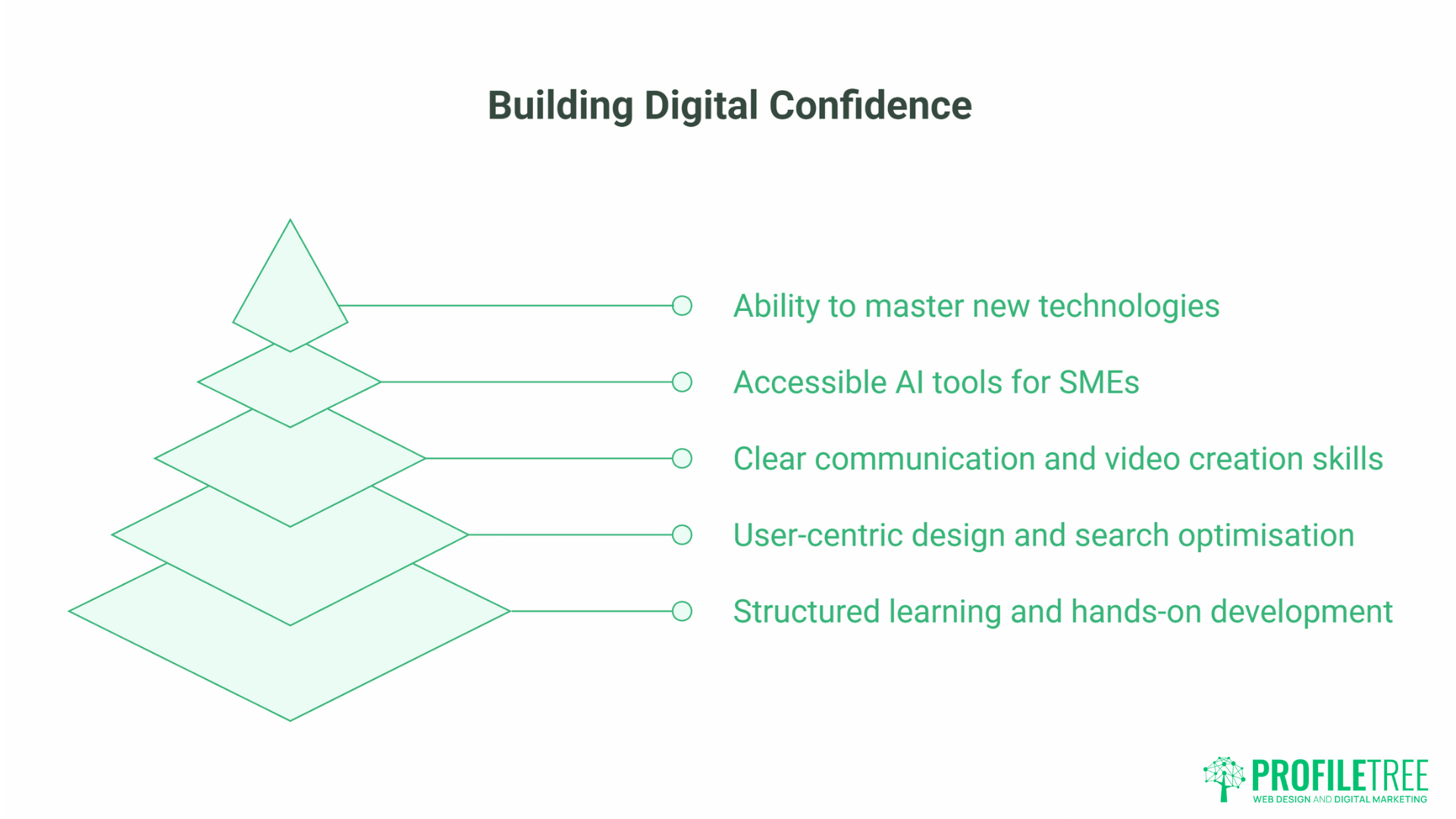 Building Digital Confidence

Ability to master new technologies

Accessible AI tools for SMEs

Clear communication and video creation skills

User-centric design and search optimisation

Structured learning and hands-on development

PROFILETREE
WEB DESIGN AND DIGITAL MARKETING